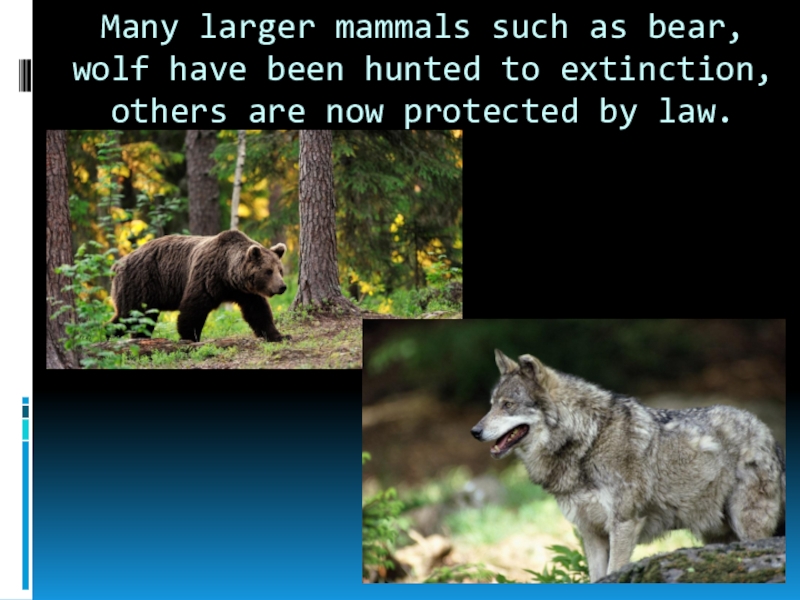 Many larger mammals such as bear, wolf have been hunted to extinction, others are now protected by law.